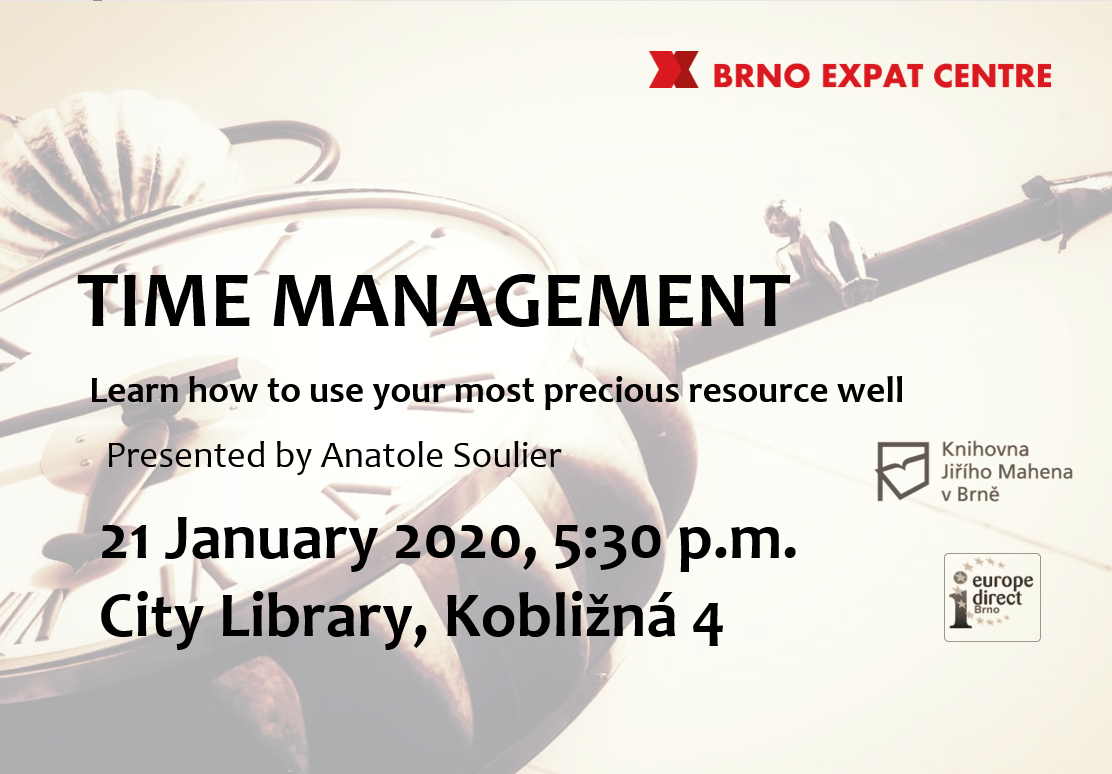 BRNO EXPAT CENTRE

TIME MANAGEMENT

Learn how to use your most precious resource well

Presented by Anatole Soulier

Knihovna Jiřího Mahena v Brně

21 January 2020, 5:30 p.m.

City Library, Kobližná 4

europe direct Brno